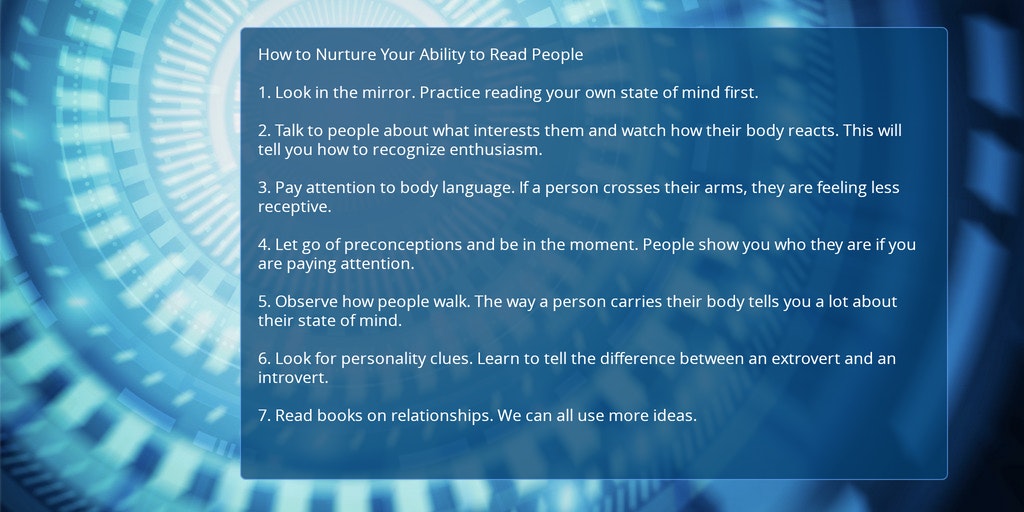 How to Nurture Your Ability to Read People

1. Look in the mirror. Practice reading your own state of mind first.

2. Talk to people about what interests them and watch how their body reacts. This will tell you how to recognize enthusiasm.

3. Pay attention to body language. If a person crosses their arms, they are feeling less receptive.

4. Let go of preconceptions and be in the moment. People show you who they are if you are paying attention.

5. Observe how people walk. The way a person carries their body tells you a lot about their state of mind.

6. Look for personality clues. Learn to tell the difference between an extrovert and an introvert.

7. Read books on relationships. We can all use more ideas.